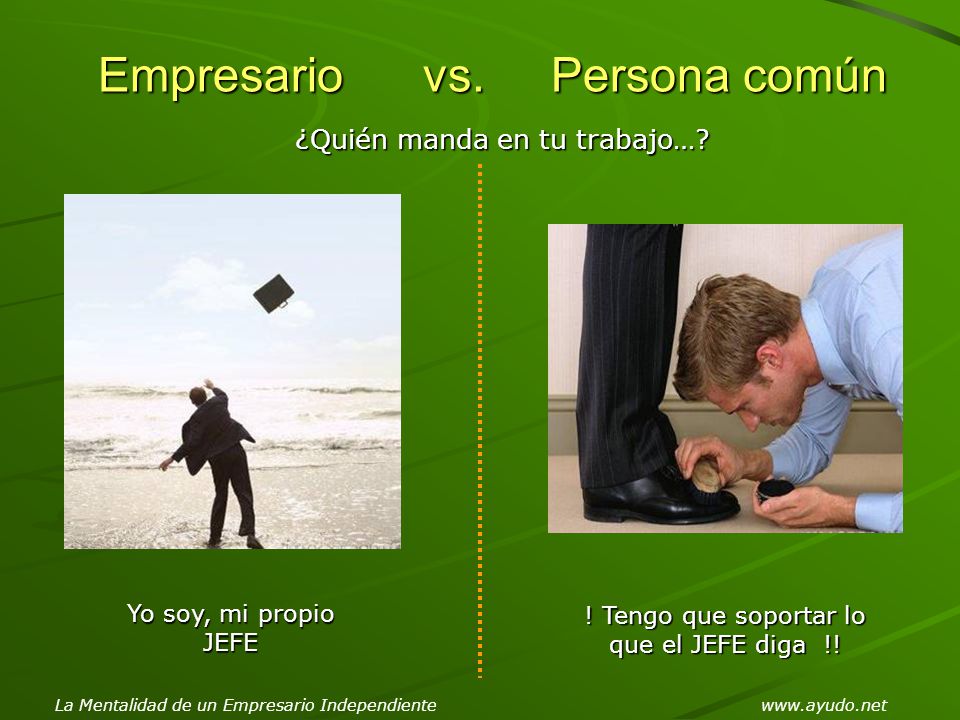 Empresario vs. Persona común

¿Quién manda en tu trabajo…?

Yo soy, mi propio JEFE

! Tengo que soportar lo que el JEFE diga !!

La Mentalidad de un Empresario Independiente

www.ayudo.net